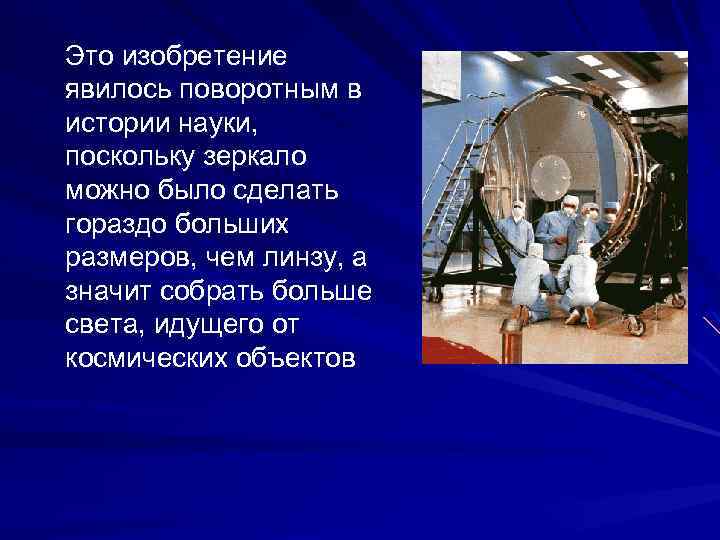 Это изобретение явилось поворотным в истории науки, поскольку зеркало можно было сделать гораздо больших размеров, чем линзу, а значит собрать больше света, идущего от космических объектов